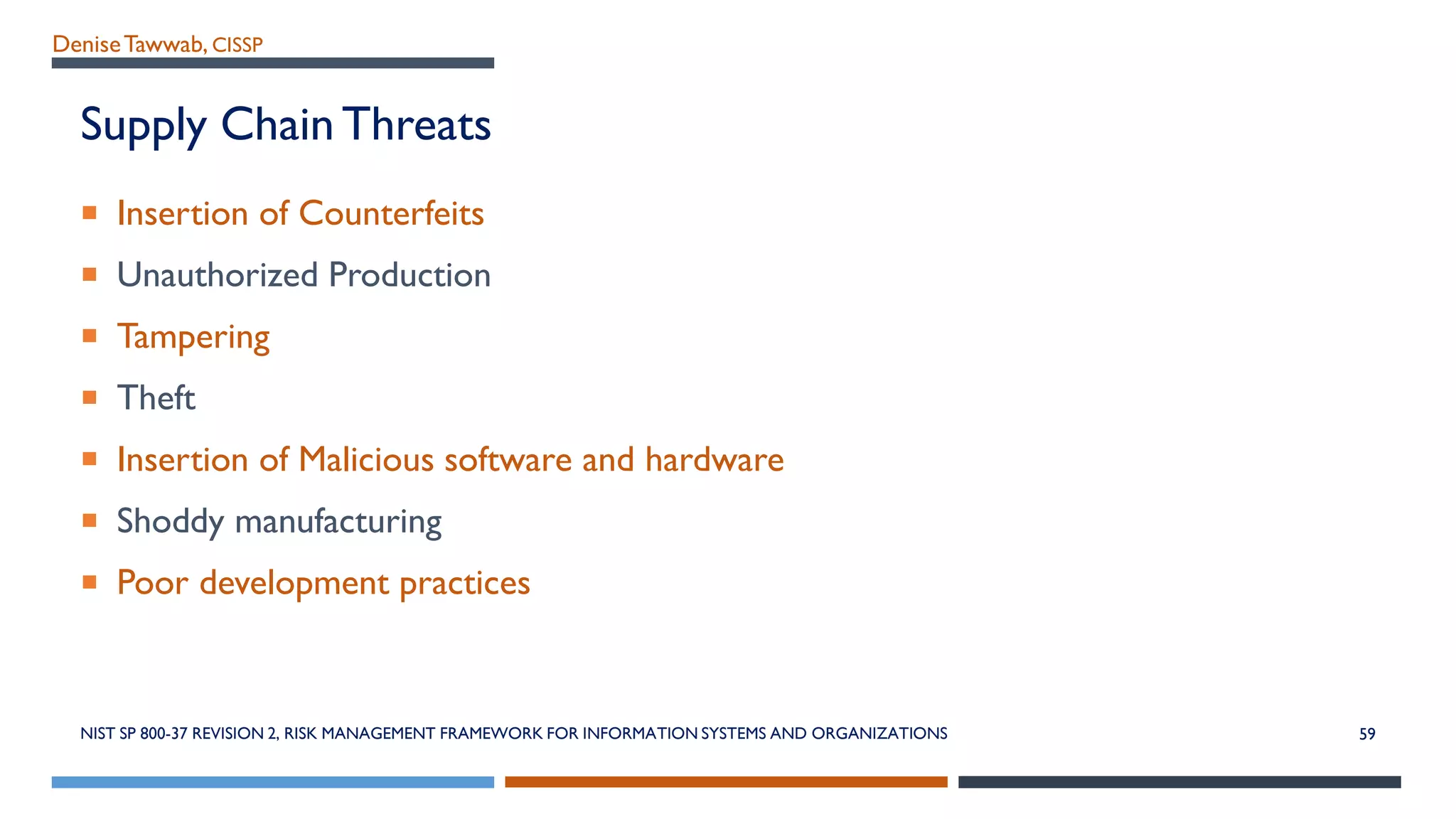 Denise Tawwab, CISSP

Supply Chain Threats

- Insertion of Counterfeits
- Unauthorized Production
- Tampering
- Theft
- Insertion of Malicious software and hardware
- Shoddy manufacturing
- Poor development practices

NIST SP 800-37 REVISION 2, RISK MANAGEMENT FRAMEWORK FOR INFORMATION SYSTEMS AND ORGANIZATIONS

59